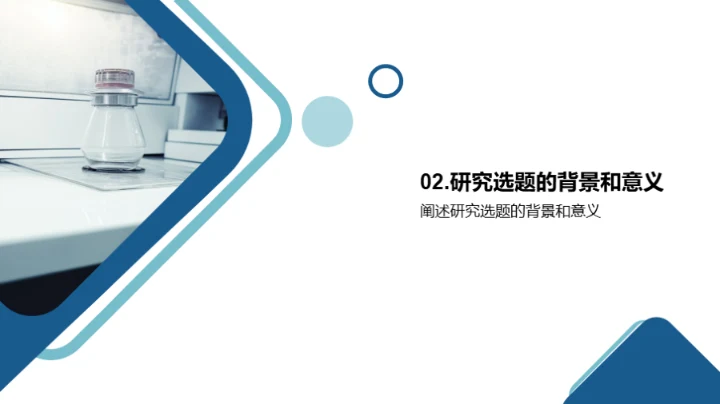 02.研究选题的背景和意义

阐述研究选题的背景和意义